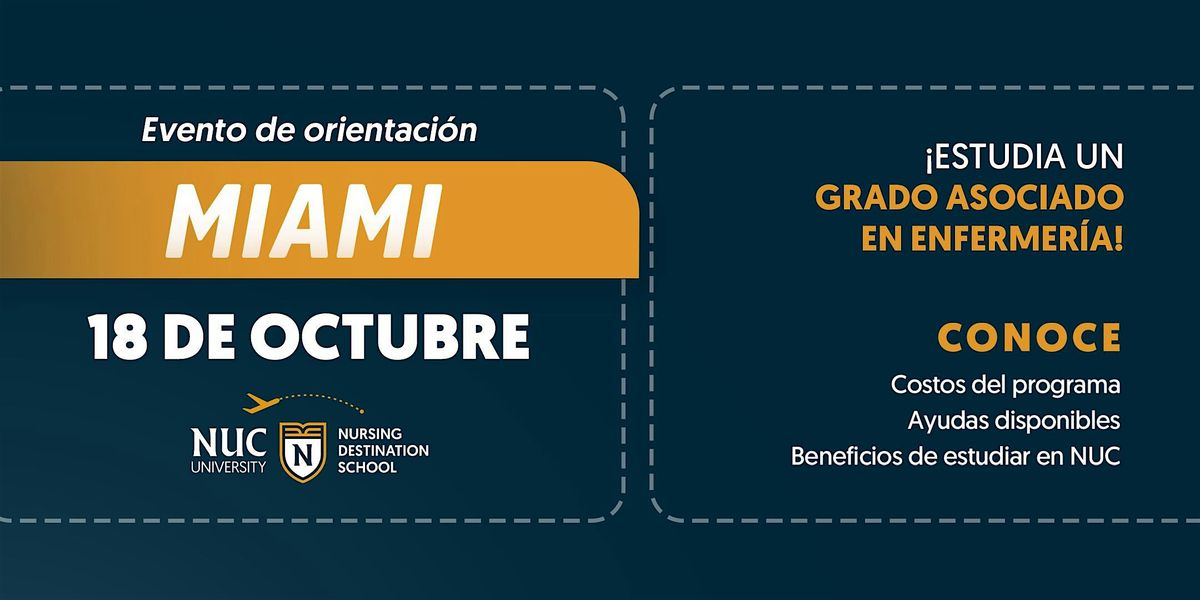 Evento de orientación

MIAMI

18 DE OCTUBRE

NUC UNIVERSITY

N

NURSING DESTINATION SCHOOL

¡ESTUDIA UN GRADO ASOCIADO EN ENFERMERÍA!

CONOCE

Costos del programa
Ayudas disponibles
Beneficios de estudiar en NUC